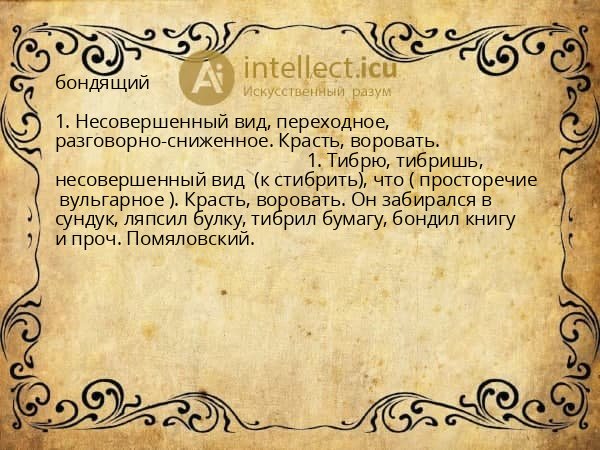 Ai intellect.icu
Искусственный разум

бондящий

1. Несовершенный вид, переходное, разговорно-сниженное. Красть, воровать. 1. Тибрю, тибришь, несовершенный вид (к стибрить), что ( просторечие вульгарное ). Красть, воровать. Он забирался в сундук, ляпсил булку, тибрил бумагу, бондил книгу и проч. Помяловский.